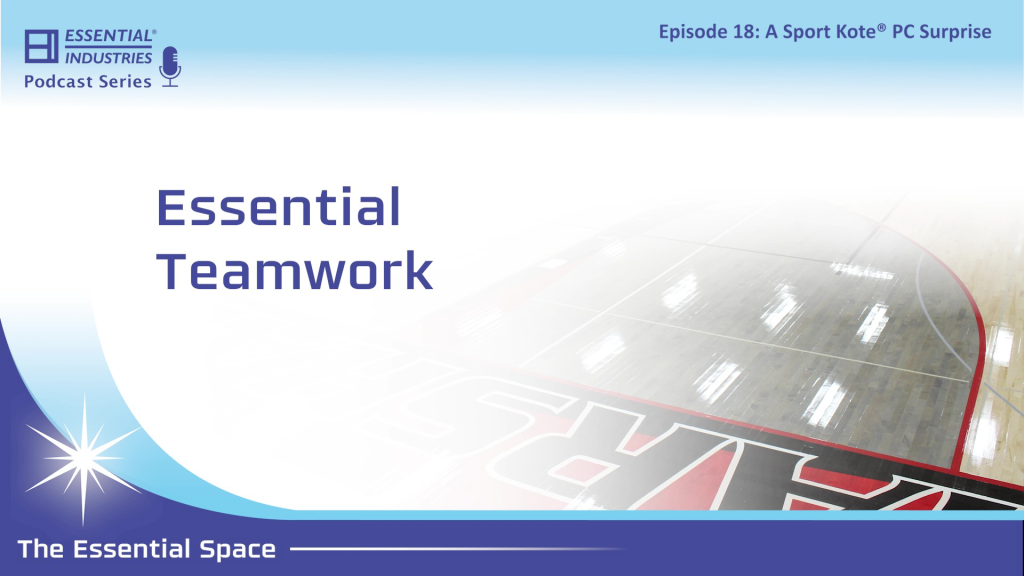 ESSENTIAL®
INDUSTRIES
Podcast Series

Episode 18: A Sport Kote® PC Surprise

Essential Teamwork

The Essential Space